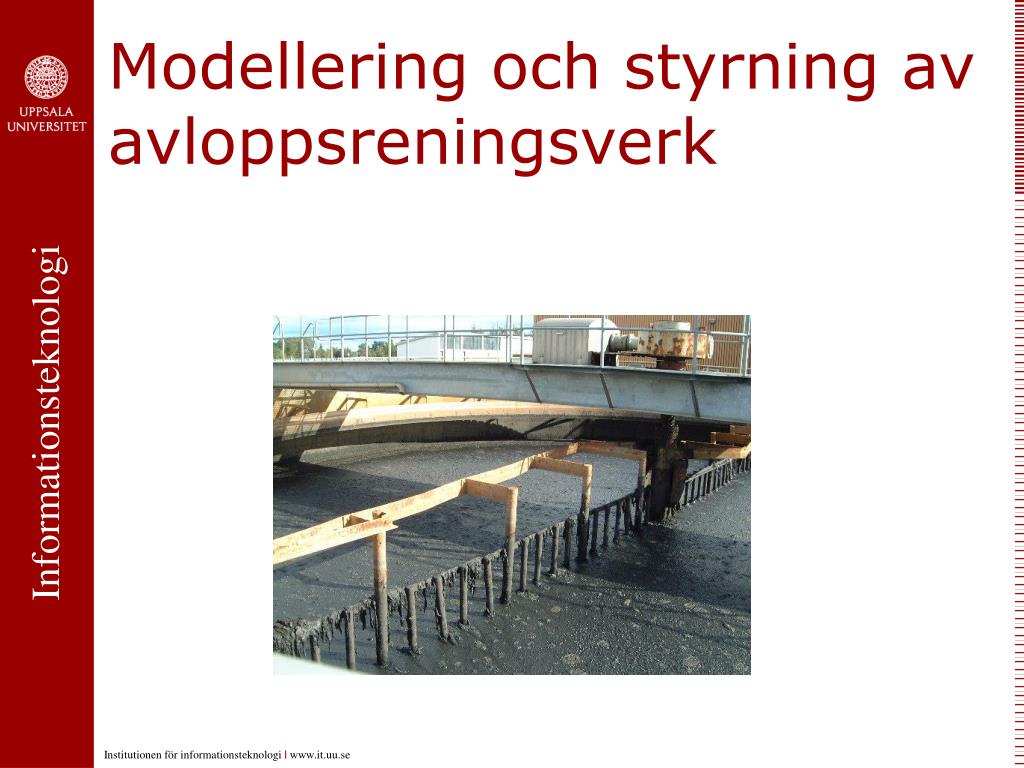 UPPSALA UNIVERSITET

Informationsteknologi

Modellering och styrning av avloppsreningsverk

Institutionen för informationsteknologi | www.it.uu.se